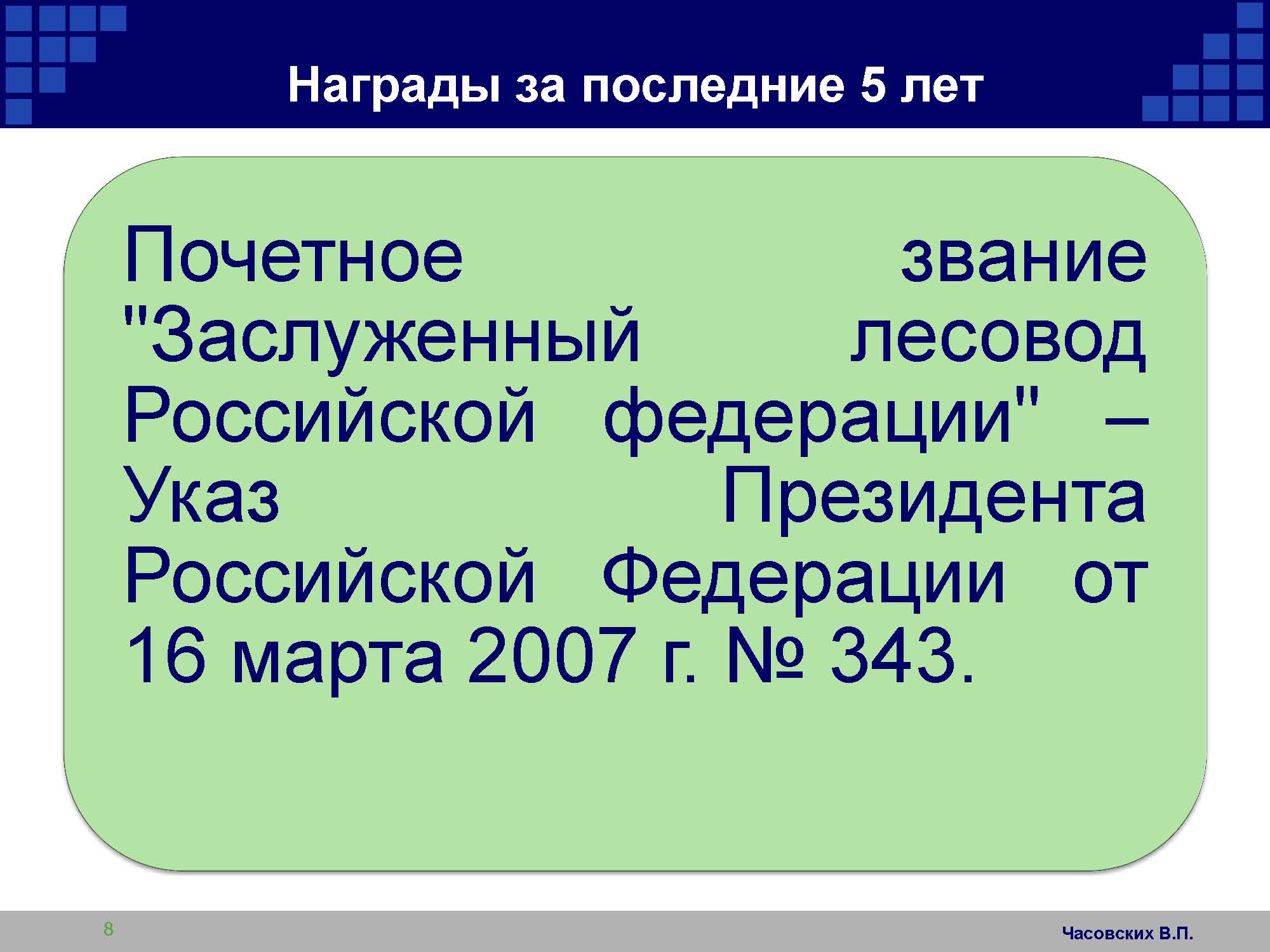 Награды за последние 5 лет

Почетное звание "Заслуженный лесовод Российской федерации" – Указ Президента Российской Федерации от 16 марта 2007 г. № 343.

8

Часовских В.П.